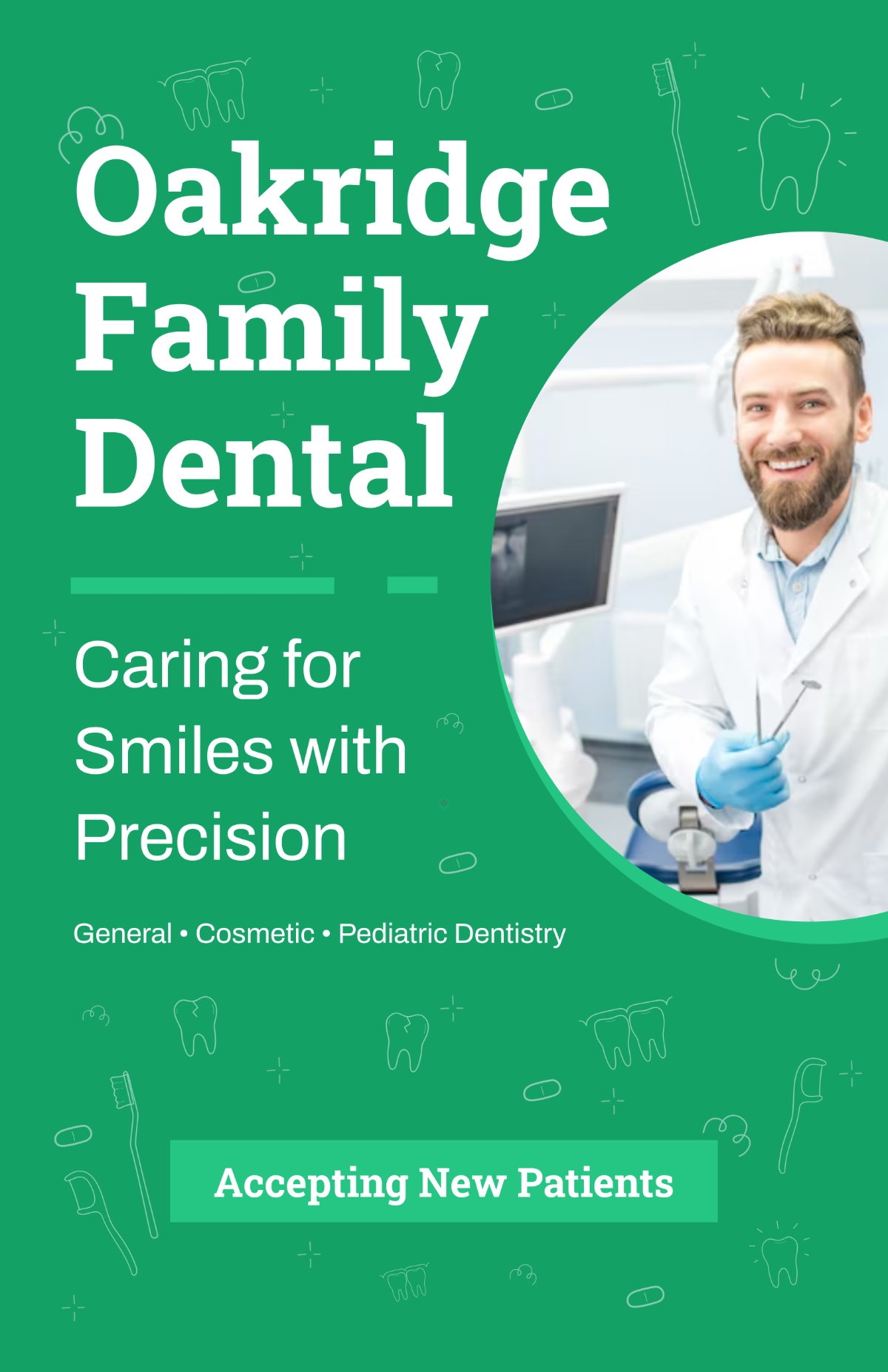 Oakridge Family Dental

Caring for Smiles with Precision

General • Cosmetic • Pediatric Dentistry

Accepting New Patients